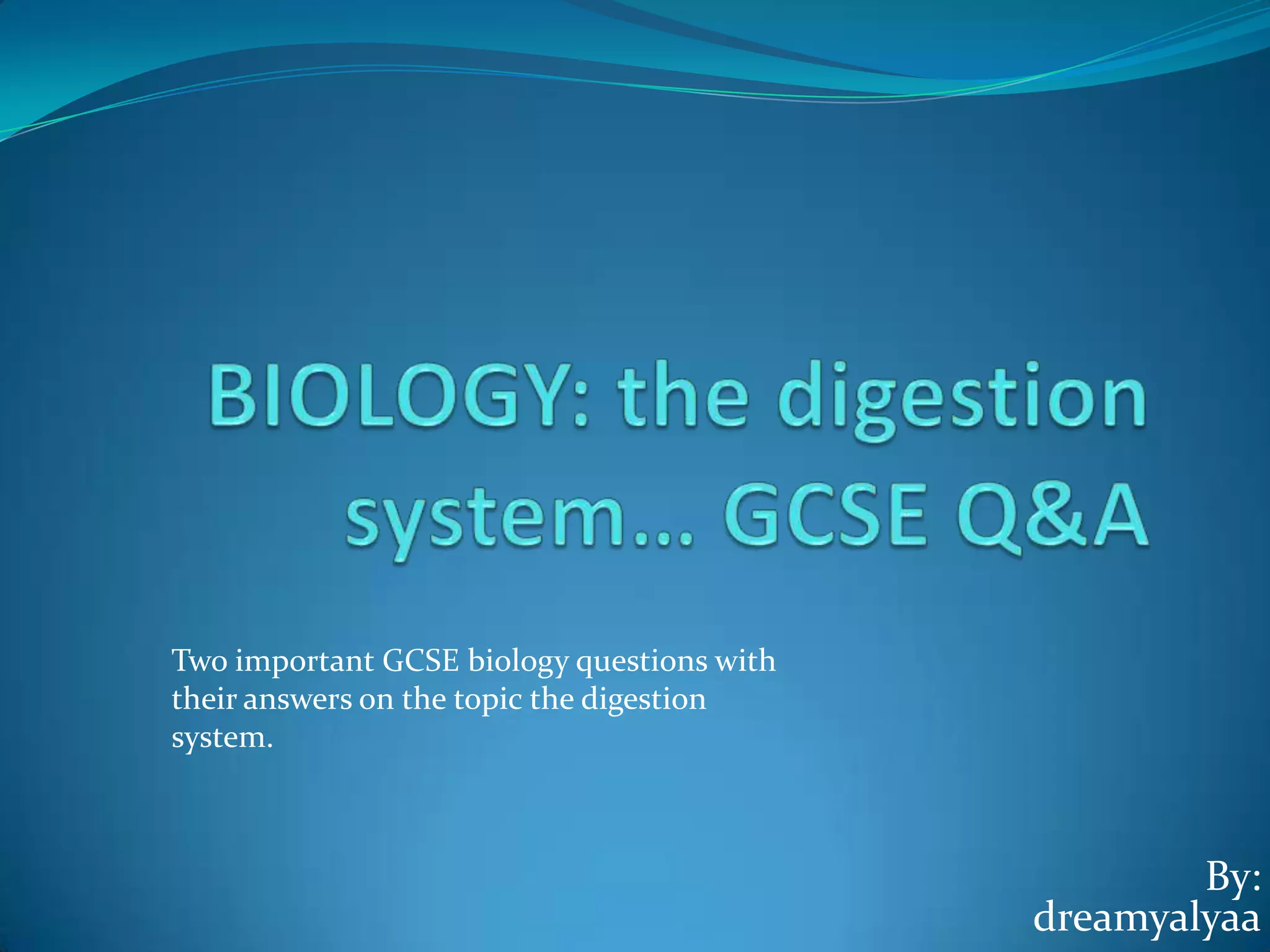 BIOLOGY: the digestion system… GCSE Q&A

Two important GCSE biology questions with their answers on the topic the digestion system.

By:
dreamyalyaa